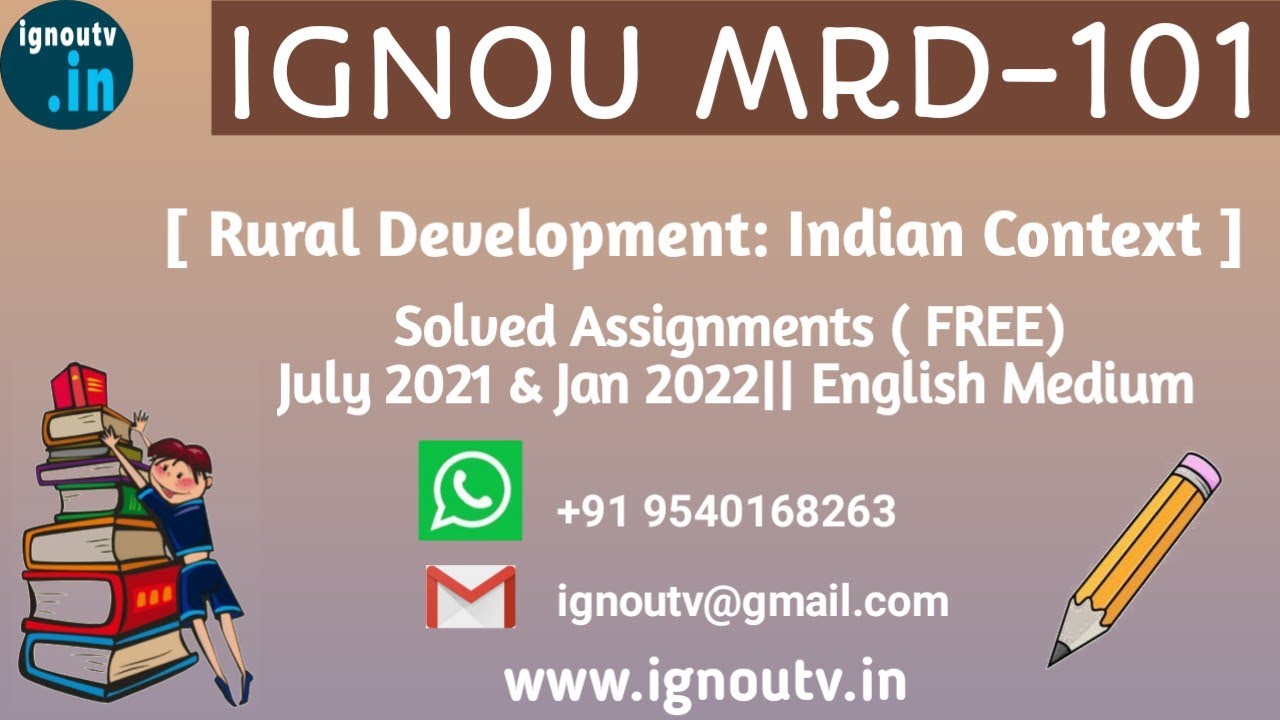 ignoutv
.in

IGNOU MRD-101

[ Rural Development: Indian Context ]

Solved Assignments ( FREE)
July 2021 & Jan 2022|| English Medium

+91 9540168263

ignoutv@gmail.com

www.ignoutv.in